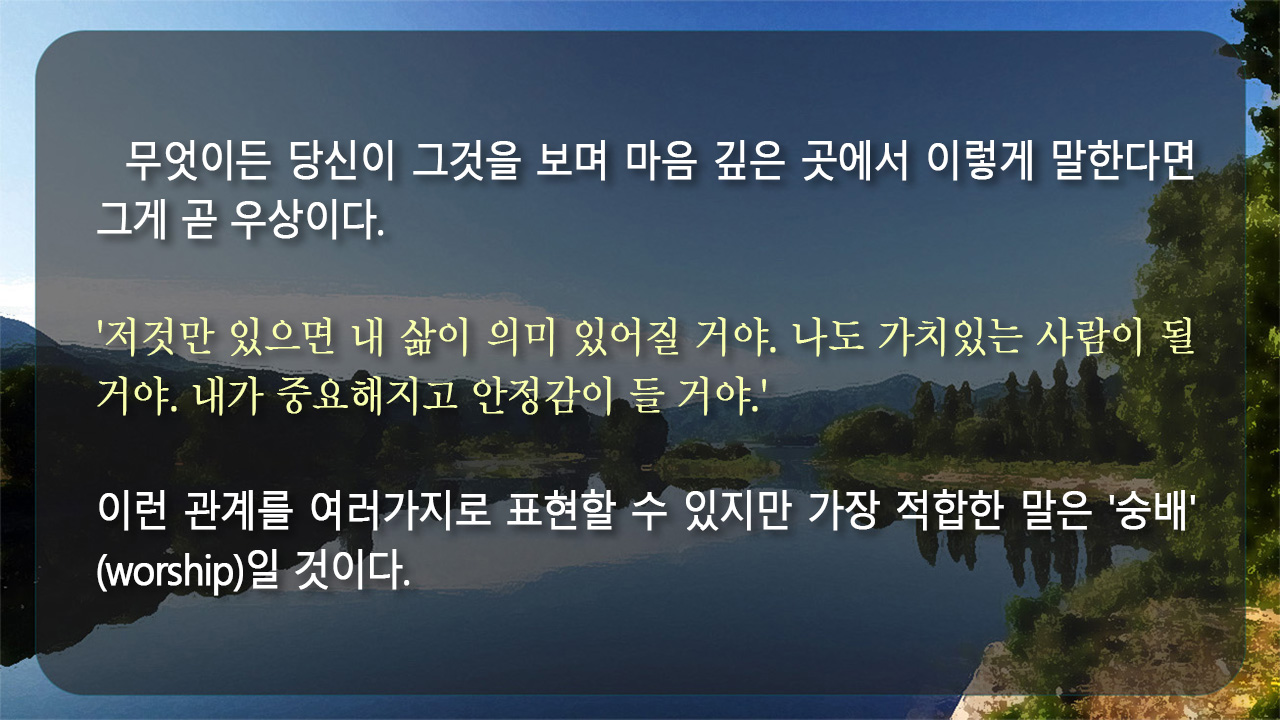 무엇이든 당신이 그것을 보며 마음 깊은 곳에서 이렇게 말한다면 그게 곧 우상이다.

'저것만 있으면 내 삶이 의미 있어질 거야. 나도 가치있는 사람이 될 거야. 내가 중요해지고 안정감이 들 거야.'

이런 관계를 여러가지로 표현할 수 있지만 가장 적합한 말은 '숭배'(worship)일 것이다.